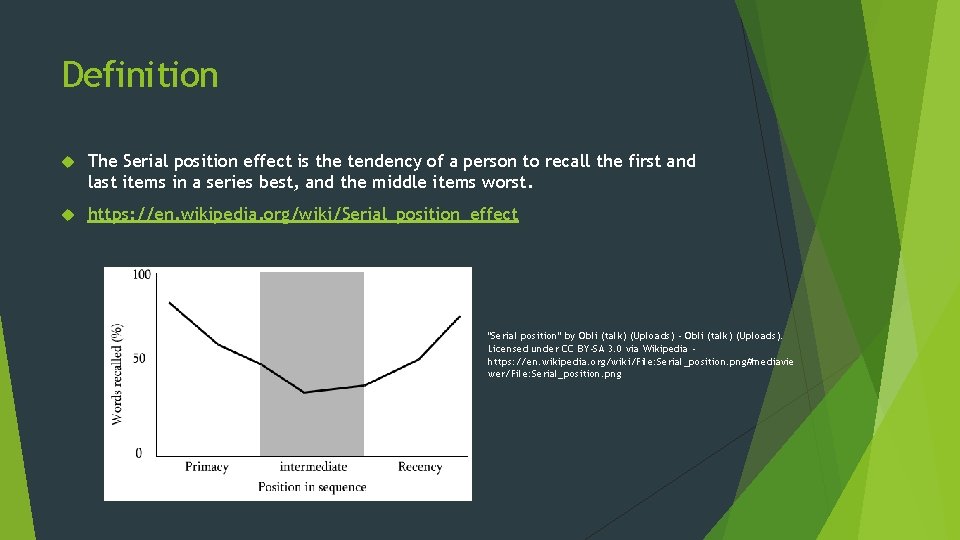 Definition

The Serial position effect is the tendency of a person to recall the first and last items in a series best, and the middle items worst.

https://en.wikipedia.org/wiki/Serial_position_effect

100

50

0

Words recalled (%)

Primacy

intermediate

Recency

Position in sequence

"Serial position" by Obli (talk) (Uploads) - Obli (talk) (Uploads). Licensed under CC BY-SA 3.0 via Wikipedia - https://en.wikipedia.org/wiki/File:Serial_position.png#mediaviewer/File:Serial_position.png